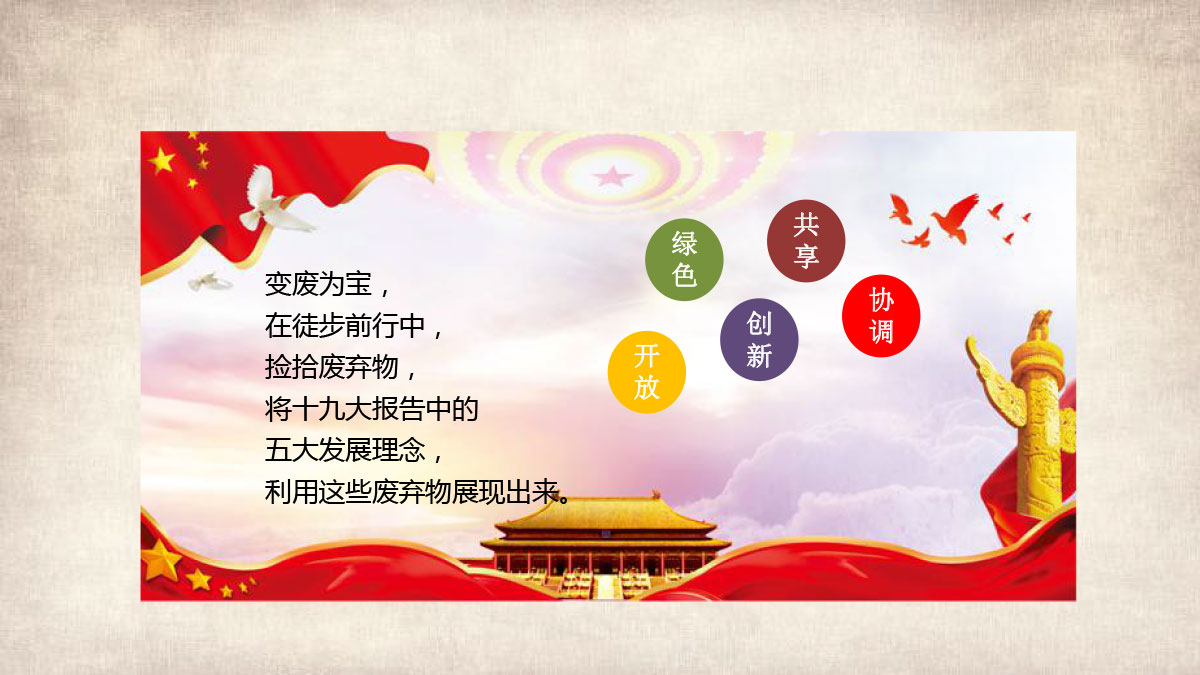 变废为宝，
在徒步前行中，
捡拾废弃物，
将十九大报告中的
五大发展理念，
利用这些废弃物展现出来。

绿色

共享

协调

创新

开放